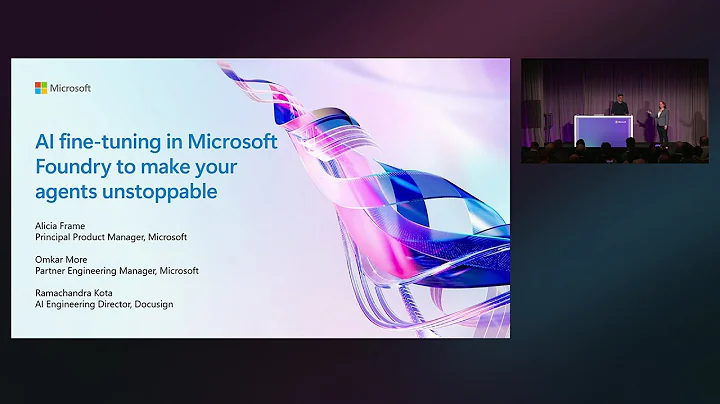 Microsoft

AI fine-tuning in Microsoft Foundry to make your agents unstoppable

Alicia Frame
Principal Product Manager, Microsoft

Omkar More
Partner Engineering Manager, Microsoft

Ramachandra Kota
AI Engineering Director, Docusign